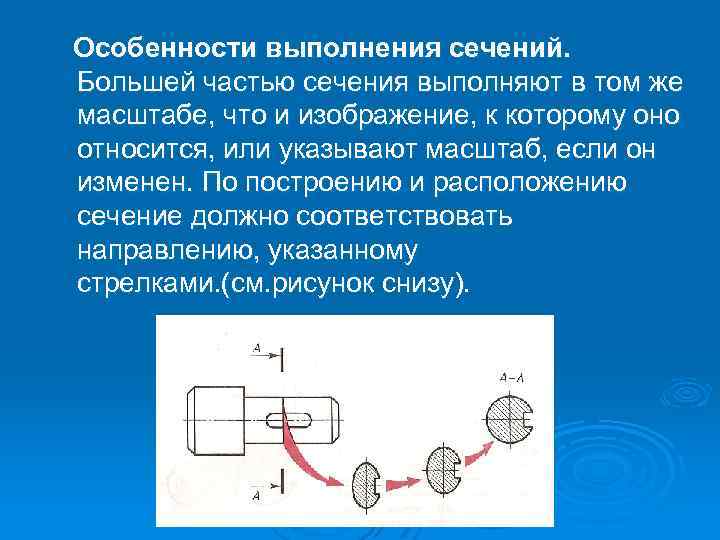 Особенности выполнения сечений. Большей частью сечения выполняют в том же масштабе, что и изображение, к которому оно относится, или указывают масштаб, если он изменен. По построению и расположению сечение должно соответствовать направлению, указанному стрелками.(см.рисунок снизу).

А

А

А–А